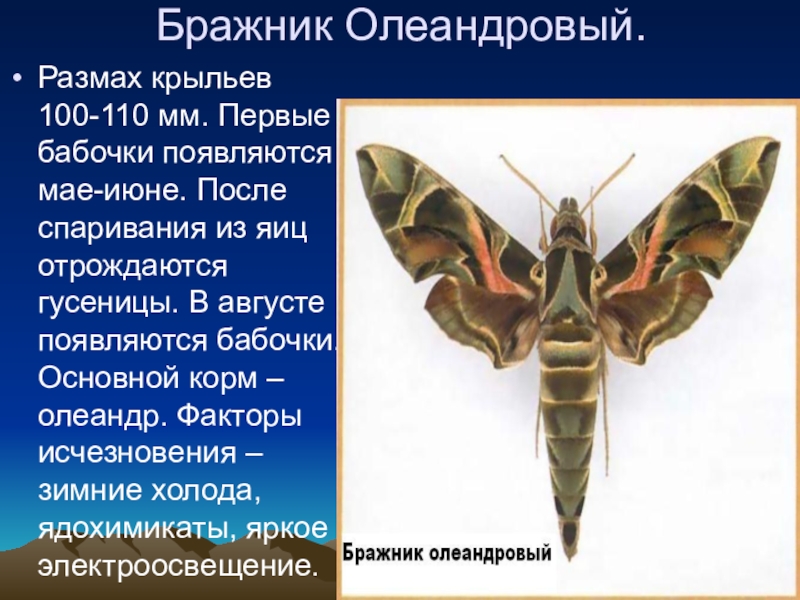 Бражник Олеандровый.

• Размах крыльев 100-110 мм. Первые бабочки появляются мае-июне. После спаривания из яиц отрождаются гусеницы. В августе появляются бабочки. Основной корм – олеандр. Факторы исчезновения – зимние холода, ядохимикаты, яркое электроосвещение.

Бражник олеандровый